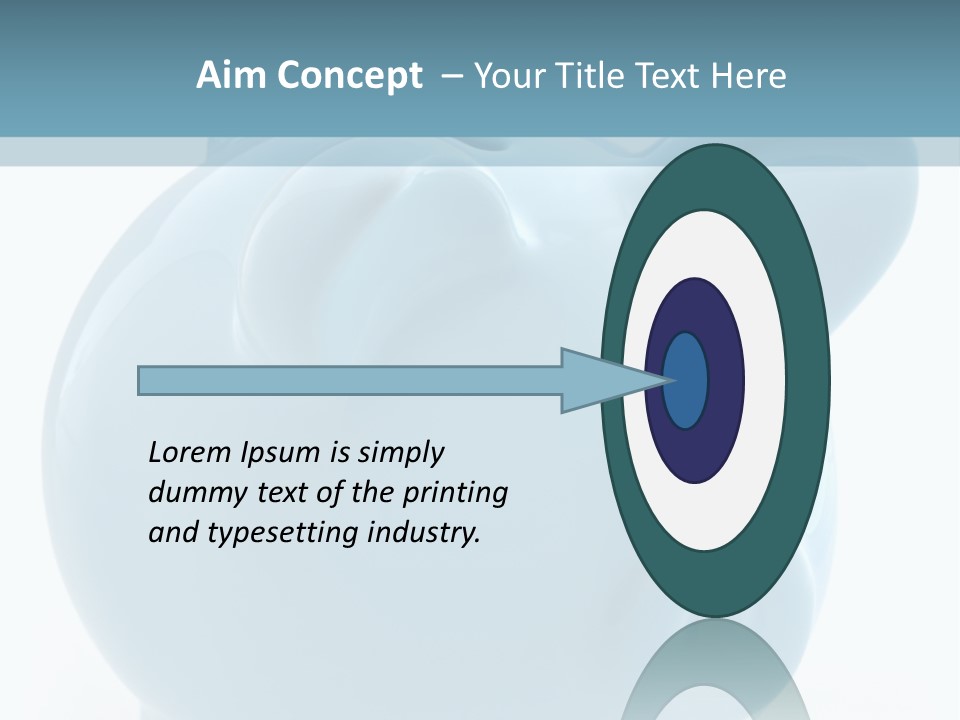 Aim Concept – Your Title Text Here

Lorem Ipsum is simply dummy text of the printing and typesetting industry.